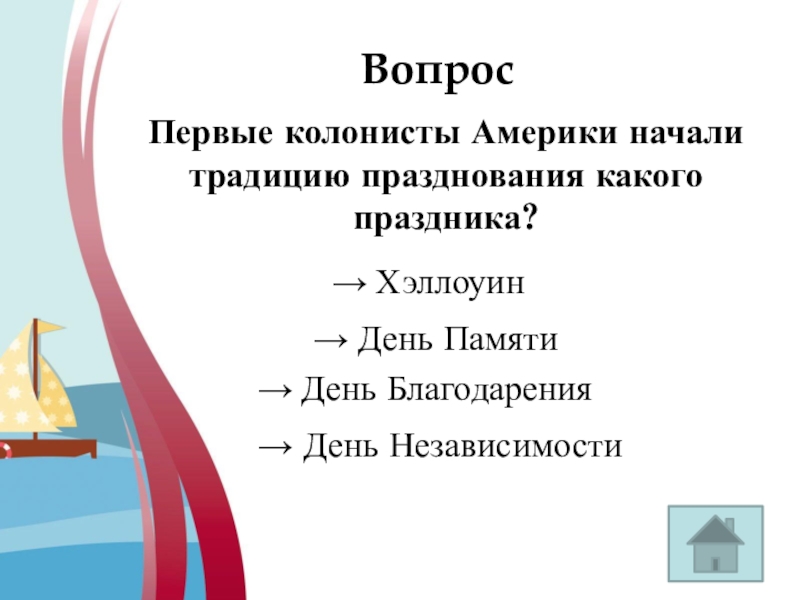 Вопрос

Первые колонисты Америки начали традицию празднования какого праздника?

→ Хэллоуин

→ День Памяти

→ День Благодарения

→ День Независимости